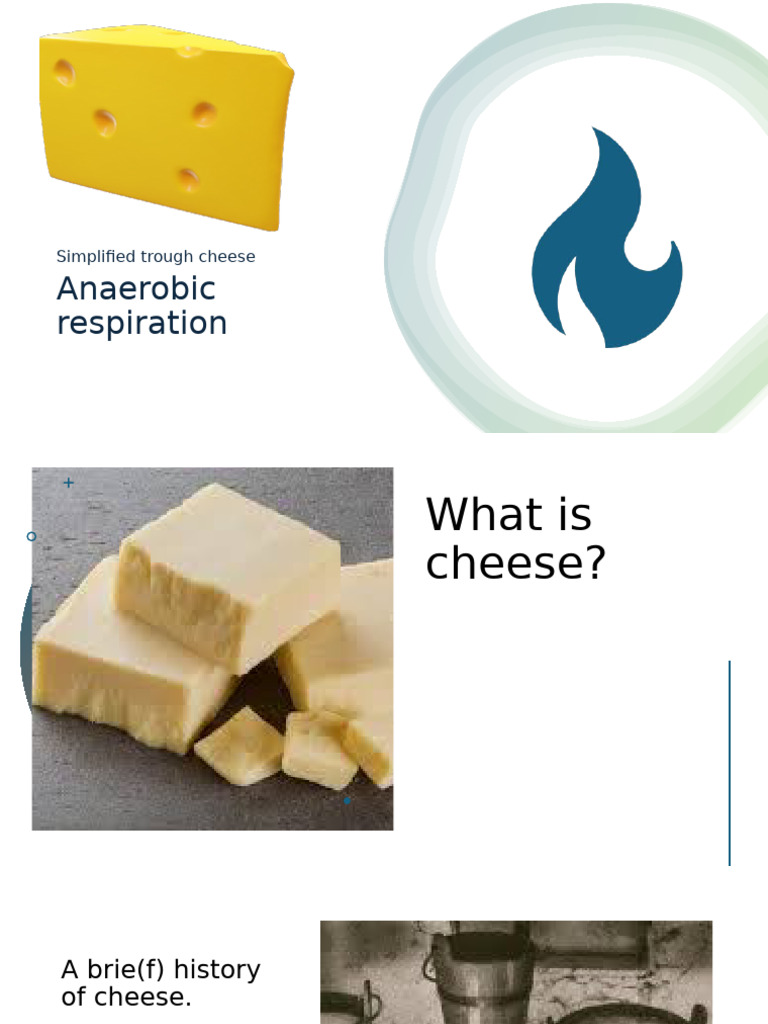 Simplified trough cheese

Anaerobic respiration

What is cheese?

A brie(f) history of cheese.